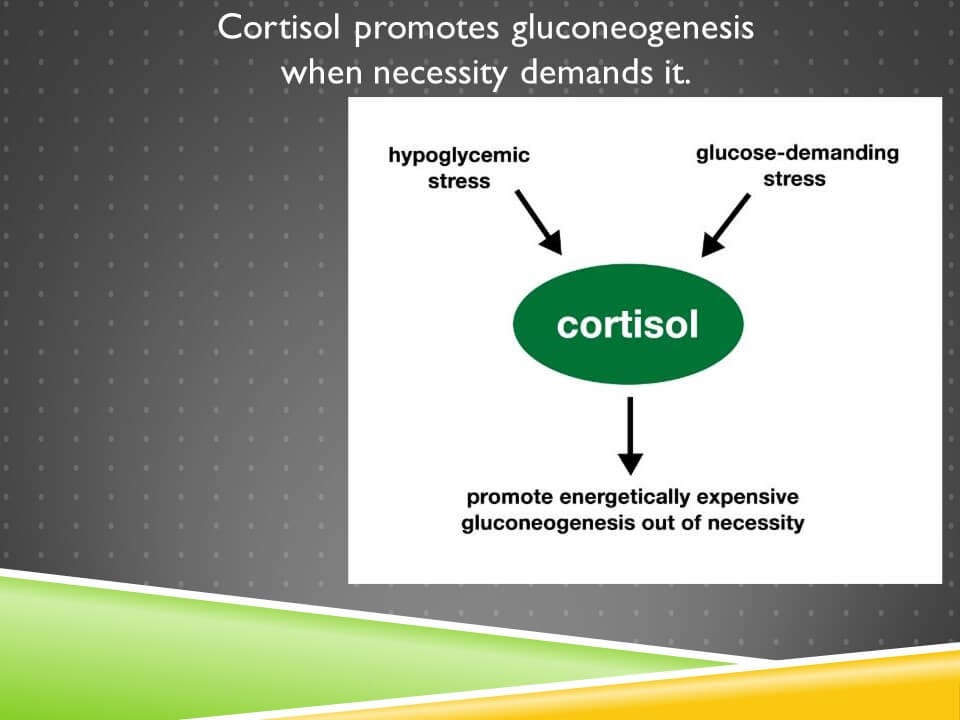 Cortisol promotes gluconeogenesis when necessity demands it.

hypoglycemic stress

glucose-demanding stress

cortisol

promote energetically expensive gluconeogenesis out of necessity